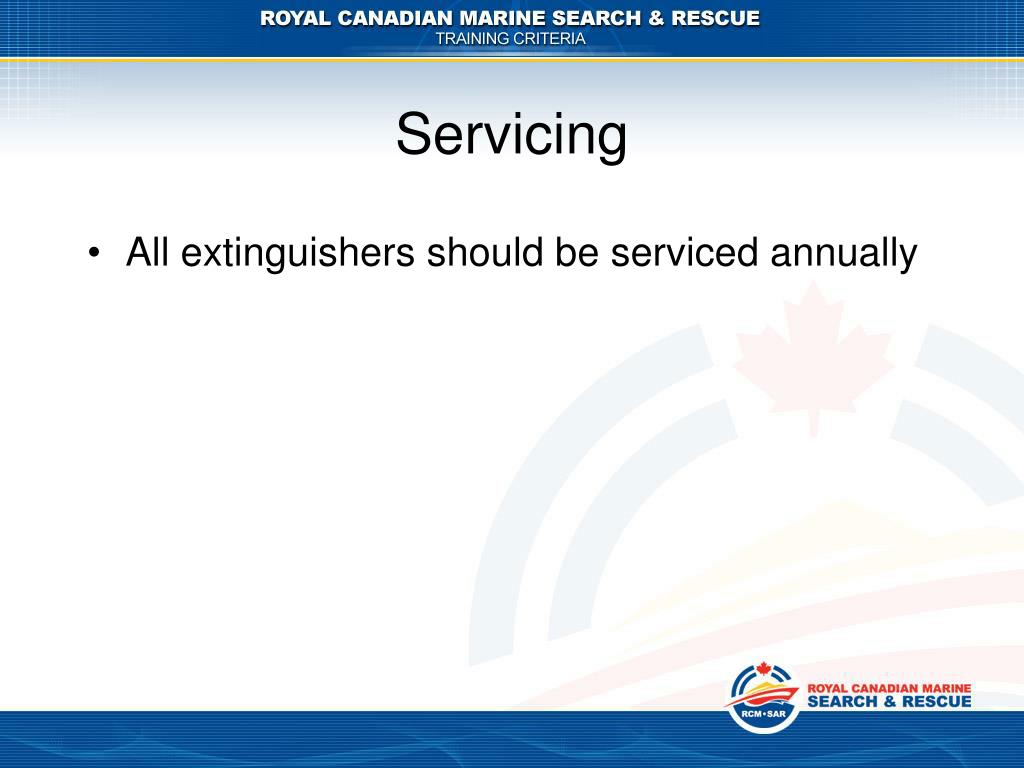 ROYAL CANADIAN MARINE SEARCH & RESCUE
TRAINING CRITERIA

Servicing

• All extinguishers should be serviced annually

RCM•SAR
ROYAL CANADIAN MARINE
SEARCH & RESCUE